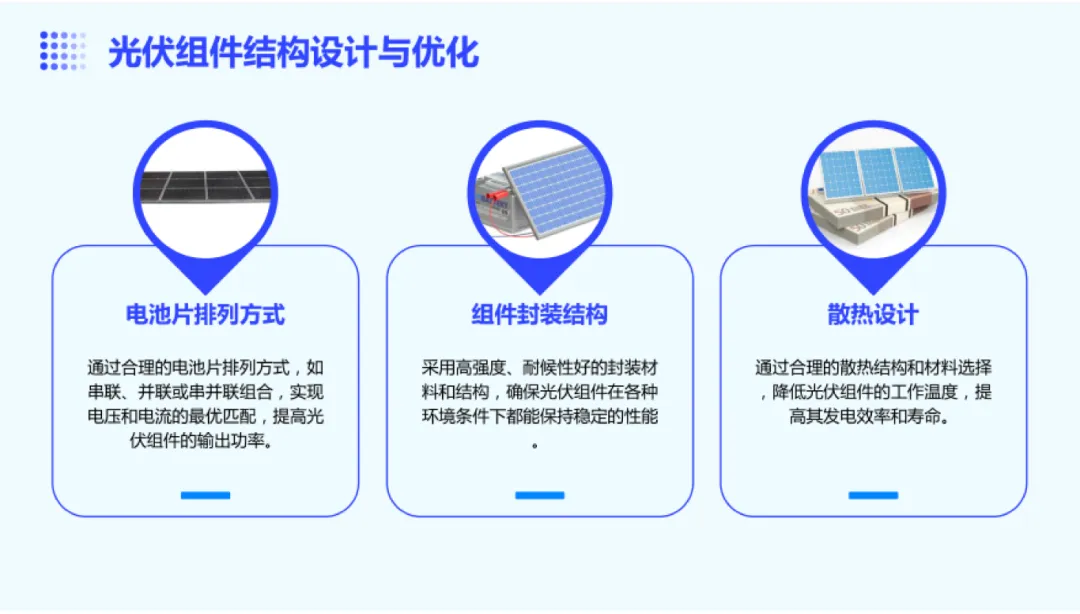 光伏组件结构设计与优化

电池片排列方式

通过合理的电池片排列方式，如串联、并联或串并联组合，实现电压和电流的最优匹配，提高光伏组件的输出功率。

组件封装结构

采用高强度、耐候性好的封装材料和结构，确保光伏组件在各种环境条件下都能保持稳定的性能。

散热设计

通过合理的散热结构和材料选择，降低光伏组件的工作温度，提高其发电效率和寿命。